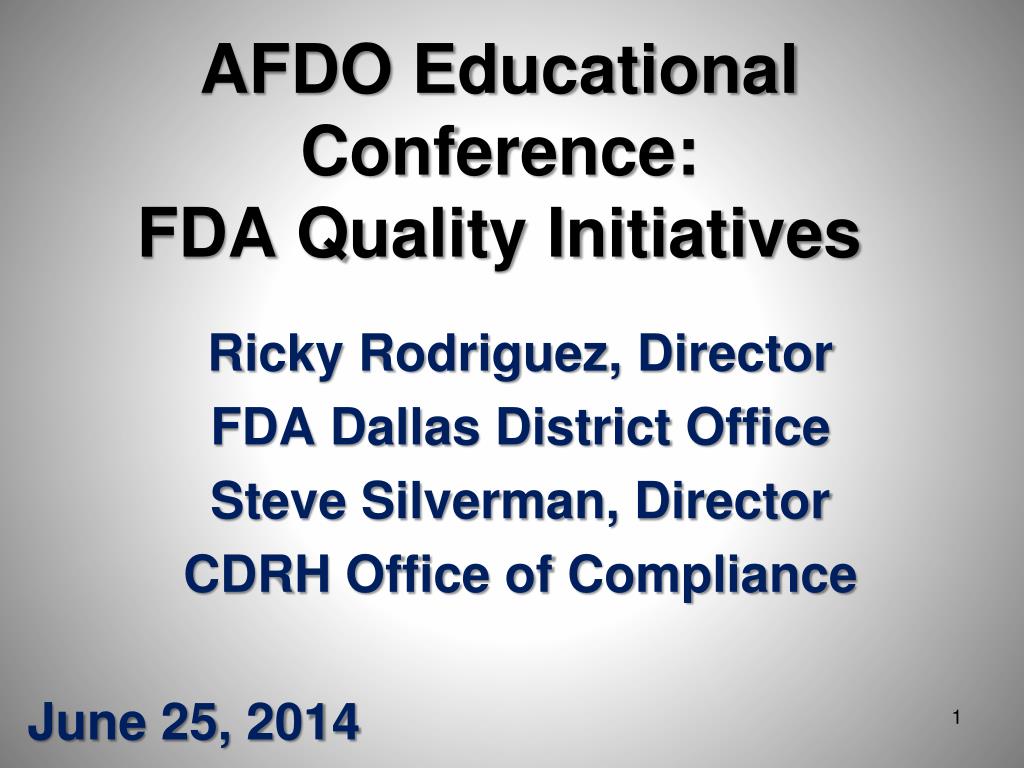 AFDO Educational Conference:
FDA Quality Initiatives

Ricky Rodriguez, Director
FDA Dallas District Office
Steve Silverman, Director
CDRH Office of Compliance

June 25, 2014

1